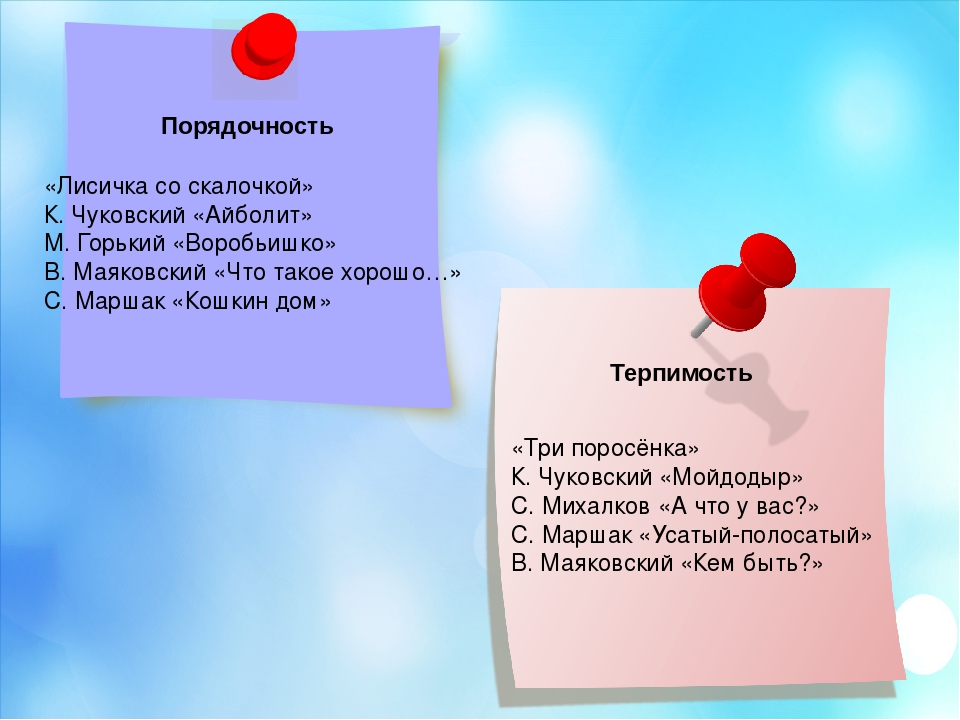 Порядочность

«Лисичка со скалочкой»
К. Чуковский «Айболит»
М. Горький «Воробьишко»
В. Маяковский «Что такое хорошо…»
С. Маршак «Кошкин дом»

Терпимость

«Три поросёнка»
К. Чуковский «Мойдодыр»
С. Михалков «А что у вас?»
С. Маршак «Усатый-полосатый»
В. Маяковский «Кем быть?»